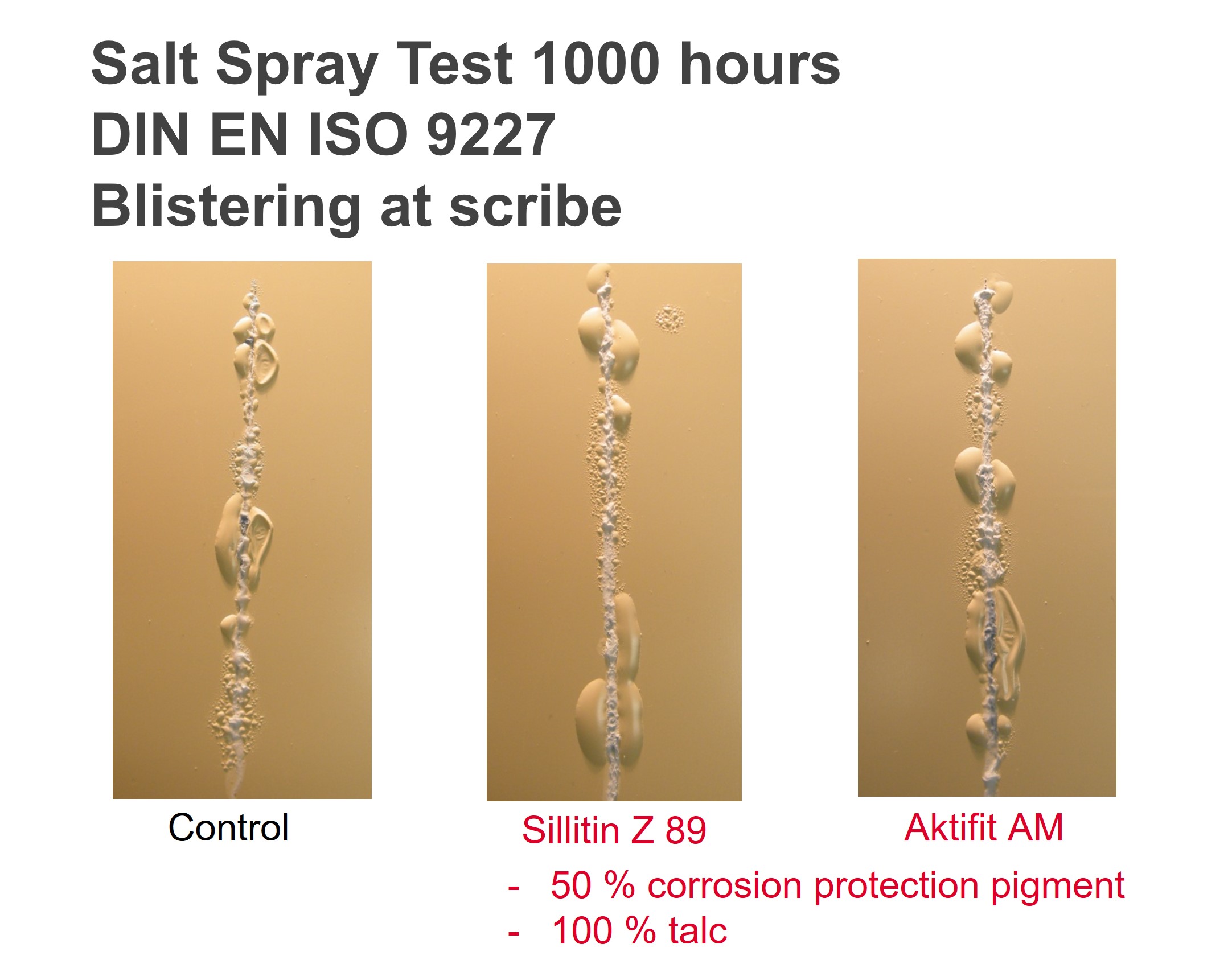 Salt Spray Test 1000 hours
DIN EN ISO 9227
Blistering at scribe

Control

Sillitin Z 89

Aktifit AM

- 50 % corrosion protection pigment
- 100 % talc